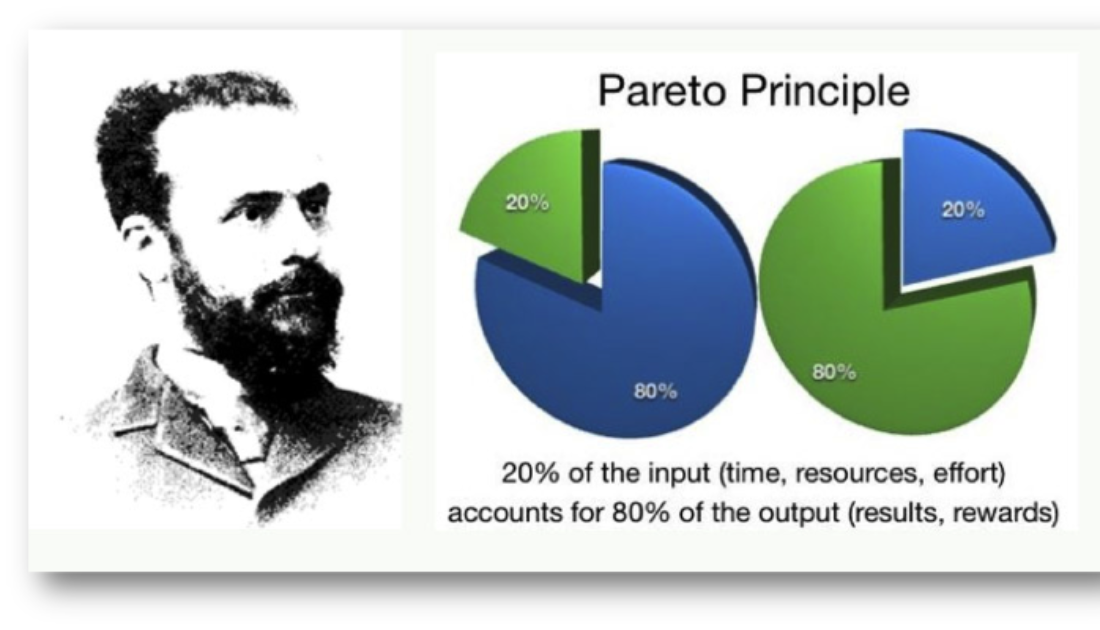 Pareto Principle

20%

80%

20%

80%

20% of the input (time, resources, effort) accounts for 80% of the output (results, rewards)